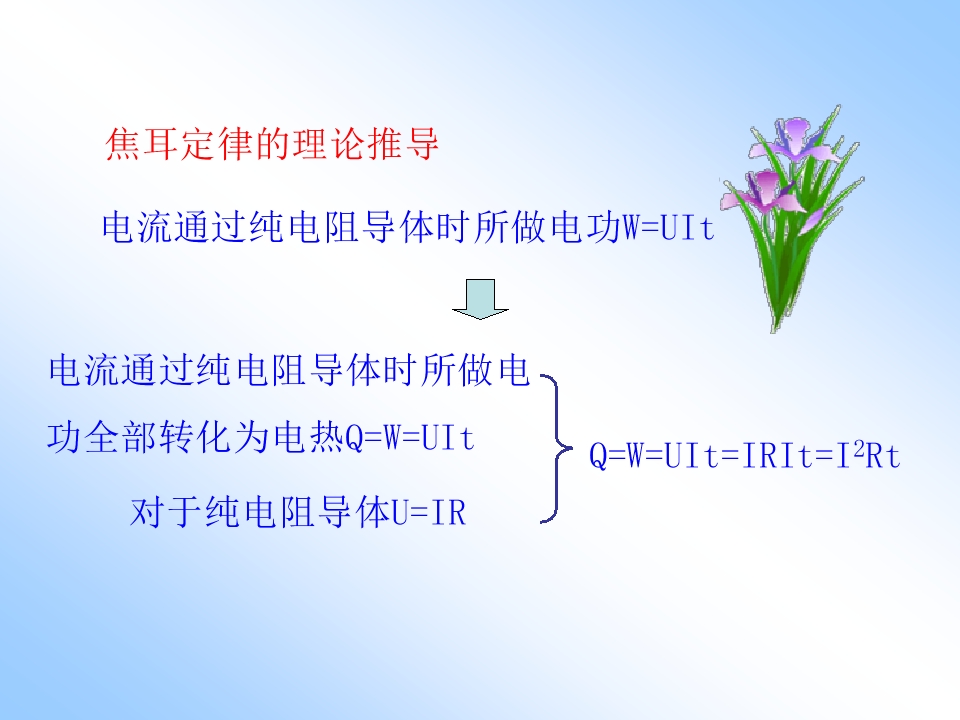 焦耳定律的理论推导

电流通过纯电阻导体时所做电功$W=UIt$

电流通过纯电阻导体时所做电功全部转化为电热$Q=W=UIt$

对于纯电阻导体$U=IR$

$Q=W=UIt=IRIt=I^2Rt$